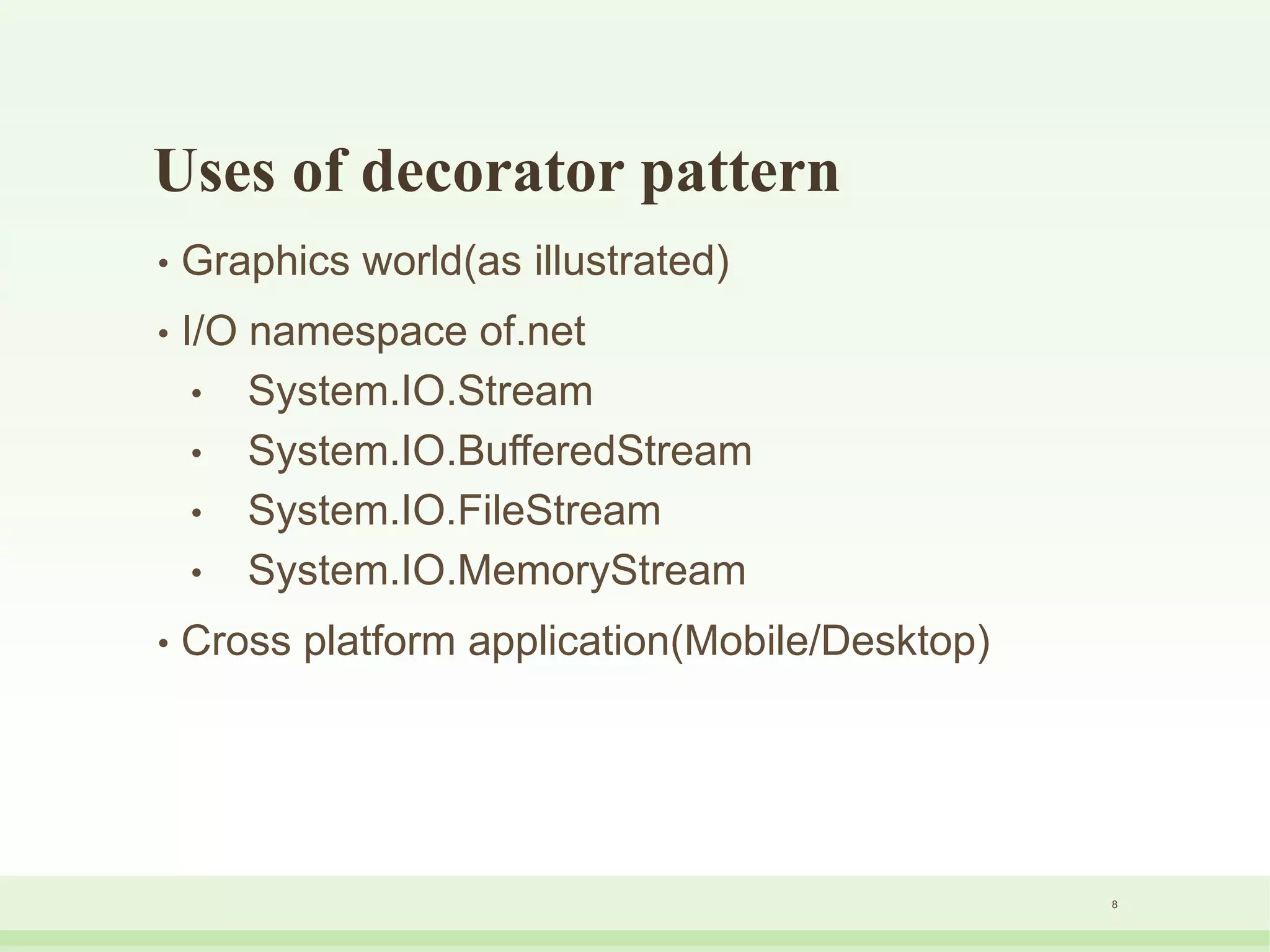 Uses of decorator pattern

• Graphics world(as illustrated)
• I/O namespace of.net
  • System.IO.Stream
  • System.IO.BufferedStream
  • System.IO.FileStream
  • System.IO.MemoryStream
• Cross platform application(Mobile/Desktop)

8